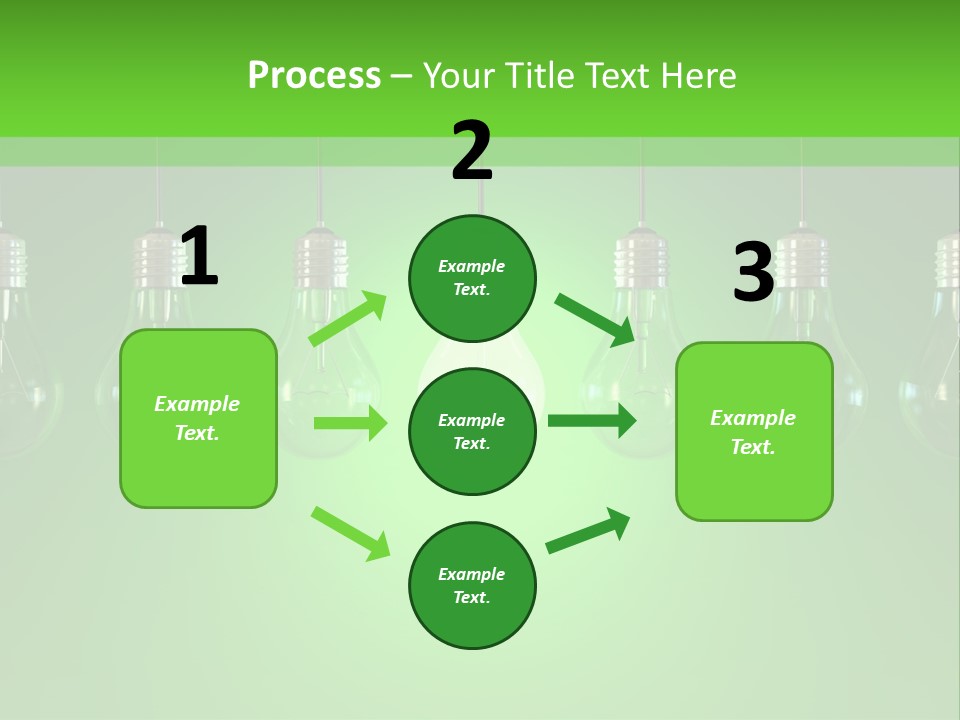 Process – Your Title Text Here

2

1

3

Example Text.

Example Text.

Example Text.

Example Text.

Example Text.